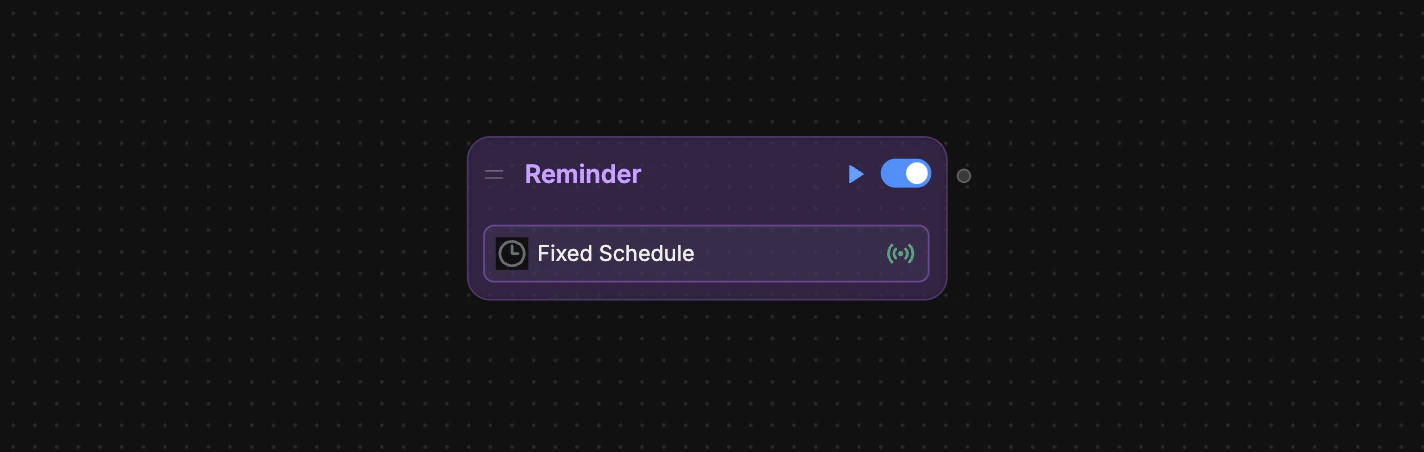 Reminder

Fixed Schedule